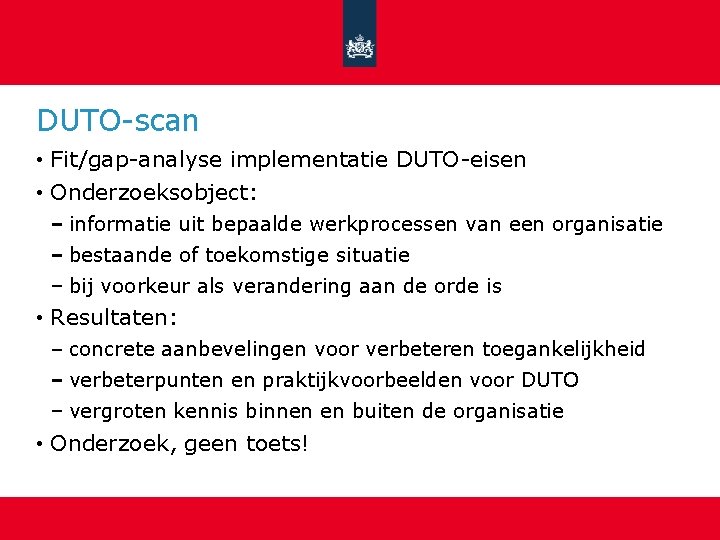 DUTO-scan

• Fit/gap-analyse implementatie DUTO-eisen
• Onderzoeksobject:
– informatie uit bepaalde werkprocessen van een organisatie
– bestaande of toekomstige situatie
– bij voorkeur als verandering aan de orde is
• Resultaten:
– concrete aanbevelingen voor verbeteren toegankelijkheid
– verbeterpunten en praktijkvoorbeelden voor DUTO
– vergroten kennis binnen en buiten de organisatie
• Onderzoek, geen toets!